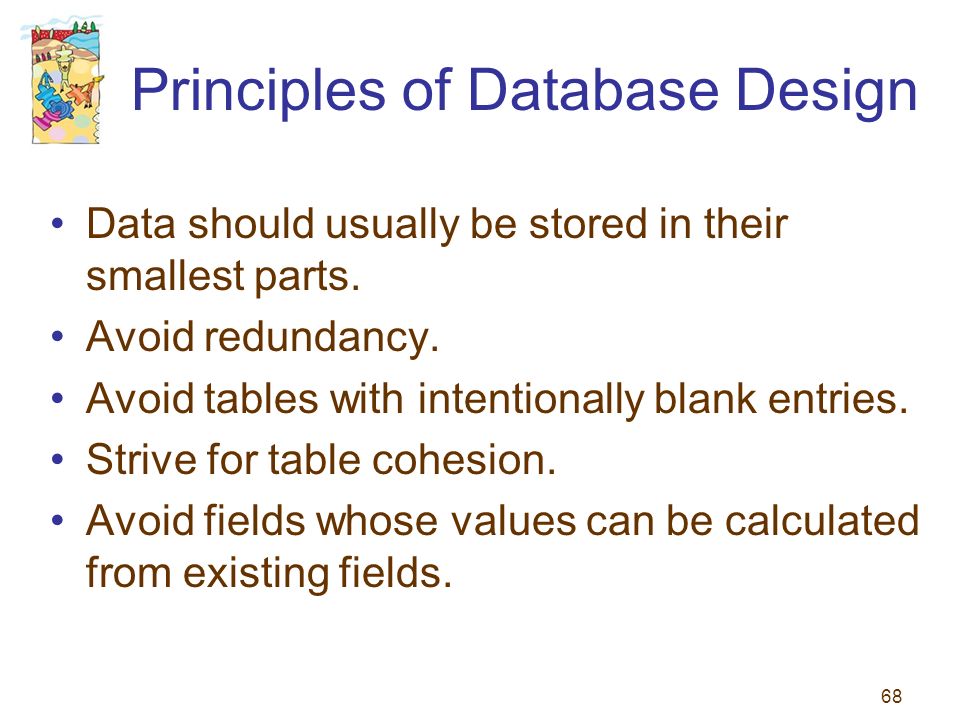 Principles of Database Design

• Data should usually be stored in their smallest parts.
• Avoid redundancy.
• Avoid tables with intentionally blank entries.
• Strive for table cohesion.
• Avoid fields whose values can be calculated from existing fields.

68